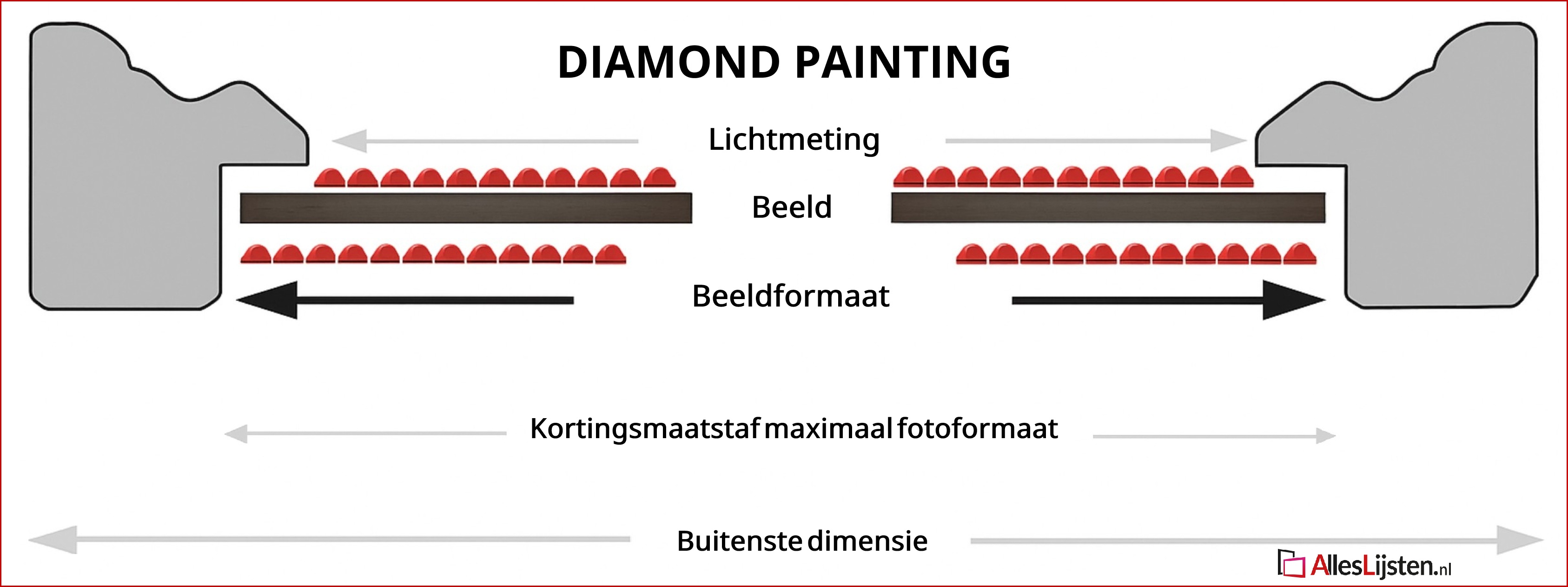 DIAMOND PAINTING

Lichtmeting

Beeld

Beeldformaat

Kortingsmaatstaf maximaal fotoformaat

Buitenste dimensie

AllesLijsten.nl